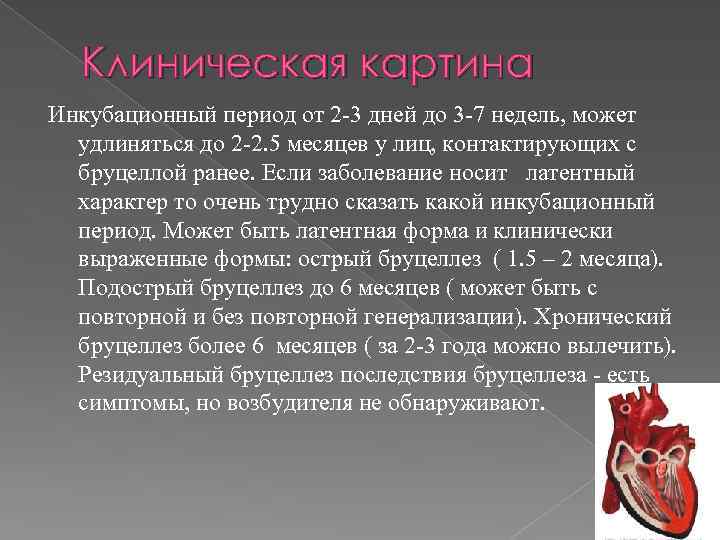 Клиническая картина

Инкубационный период от 2-3 дней до 3-7 недель, может удлиняться до 2-2.5 месяцев у лиц, контактирующих с бруцеллой ранее. Если заболевание носит латентный характер то очень трудно сказать какой инкубационный период. Может быть латентная форма и клинически выраженные формы: острый бруцеллез ( 1.5 – 2 месяца). Подострый бруцеллез до 6 месяцев ( может быть с повторной и без повторной генерализации). Хронический бруцеллез более 6 месяцев ( за 2-3 года можно вылечить). Резидуальный бруцеллез последствия бруцеллеза - есть симптомы, но возбудителя не обнаруживают.